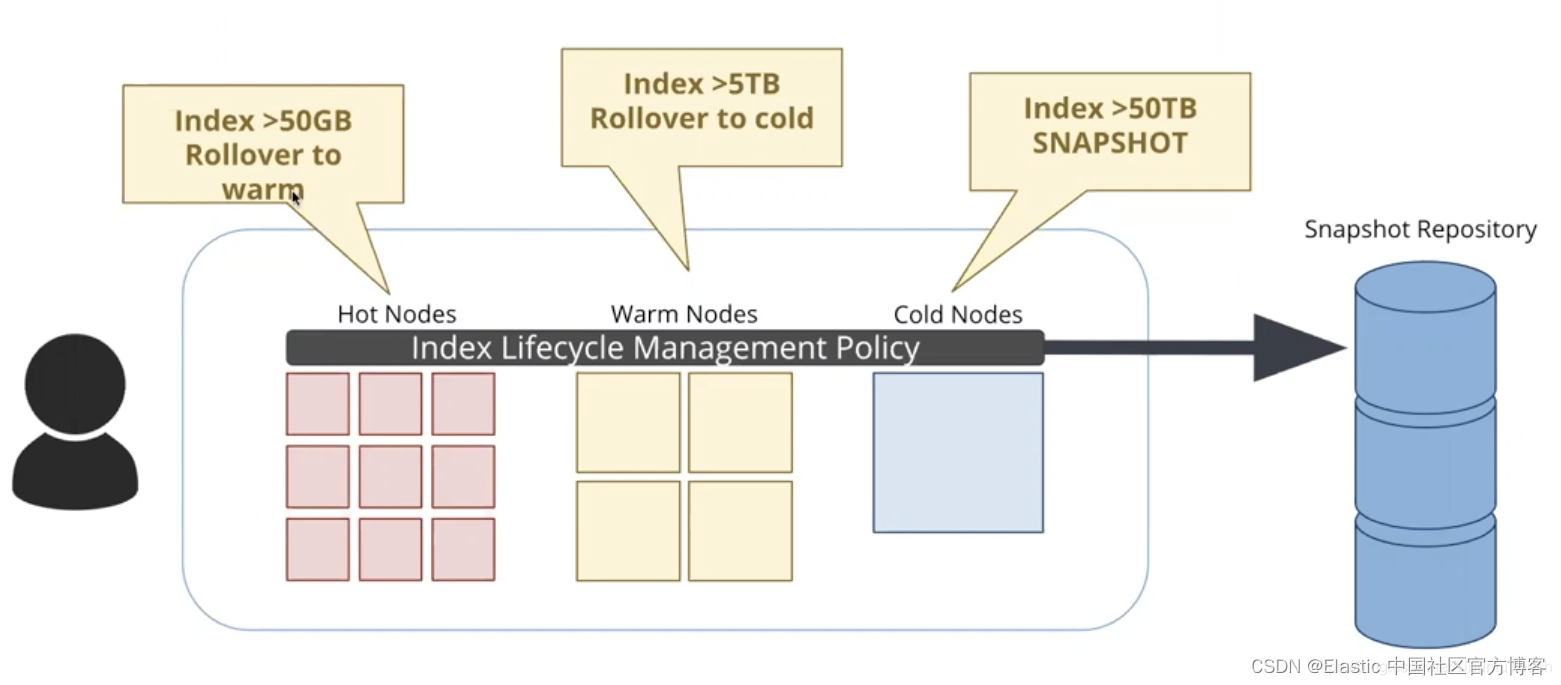 Index >50GB Rollover to warm

Index >5TB Rollover to cold

Index >50TB SNAPSHOT

Snapshot Repository

Hot Nodes

Warm Nodes

Cold Nodes

Index Lifecycle Management Policy

CSDN @Elastic 中国社区官方博客